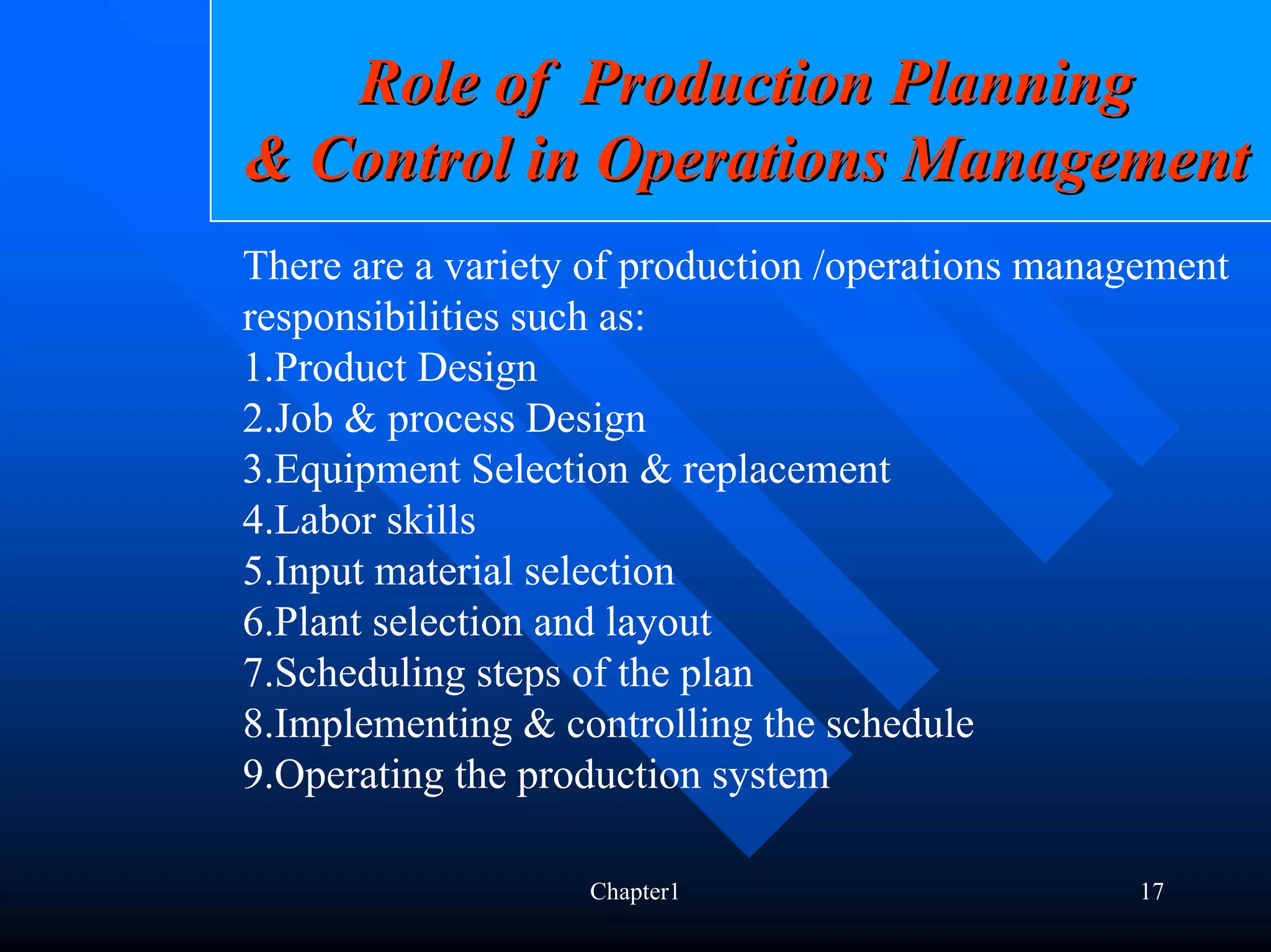 Role of Production Planning & Control in Operations Management

There are a variety of production /operations management responsibilities such as:
1.Product Design
2.Job & process Design
3.Equipment Selection & replacement
4.Labor skills
5.Input material selection
6.Plant selection and layout
7.Scheduling steps of the plan
8.Implementing & controlling the schedule
9.Operating the production system

Chapter1

17